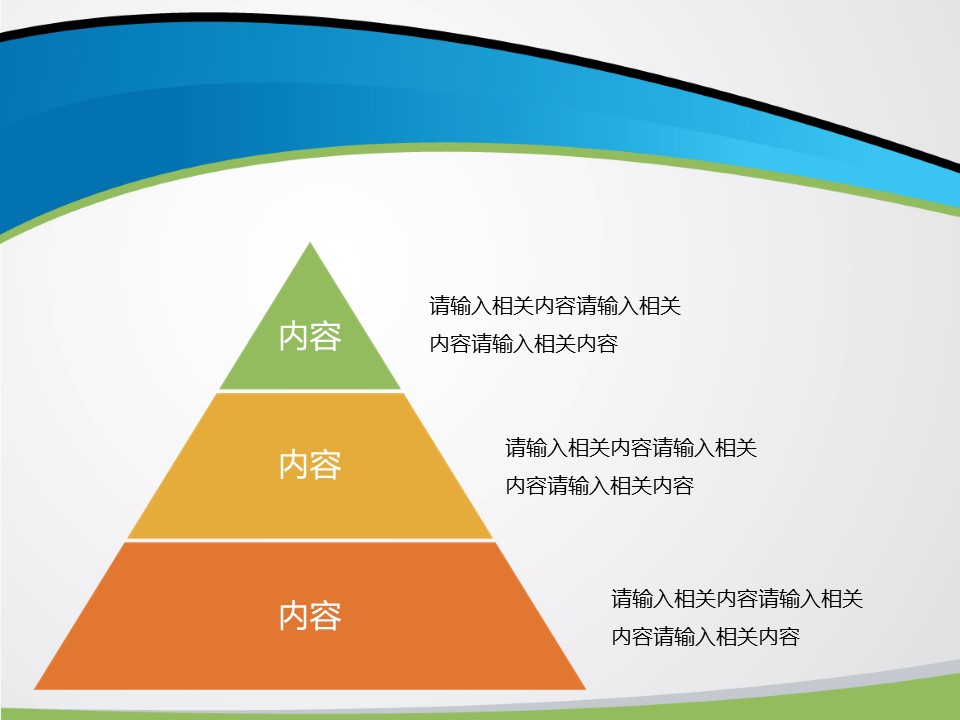 内容

请输入相关内容请输入相关内容请输入相关内容

内容

请输入相关内容请输入相关内容请输入相关内容

内容

请输入相关内容请输入相关内容请输入相关内容